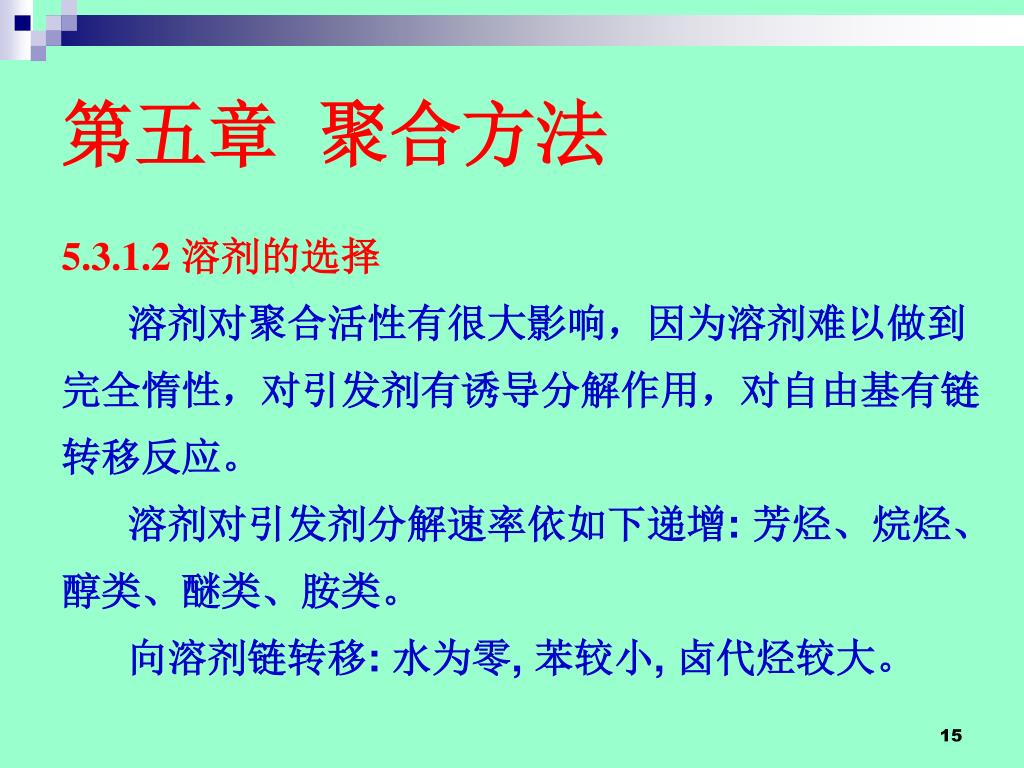 第五章 聚合方法

5.3.1.2 溶剂的选择

溶剂对聚合活性有很大影响，因为溶剂难以做到完全惰性，对引发剂有诱导分解作用，对自由基有链转移反应。

溶剂对引发剂分解速率依如下递增: 芳烃、烷烃、醇类、醚类、胺类。

向溶剂链转移: 水为零, 苯较小, 卤代烃较大。

15